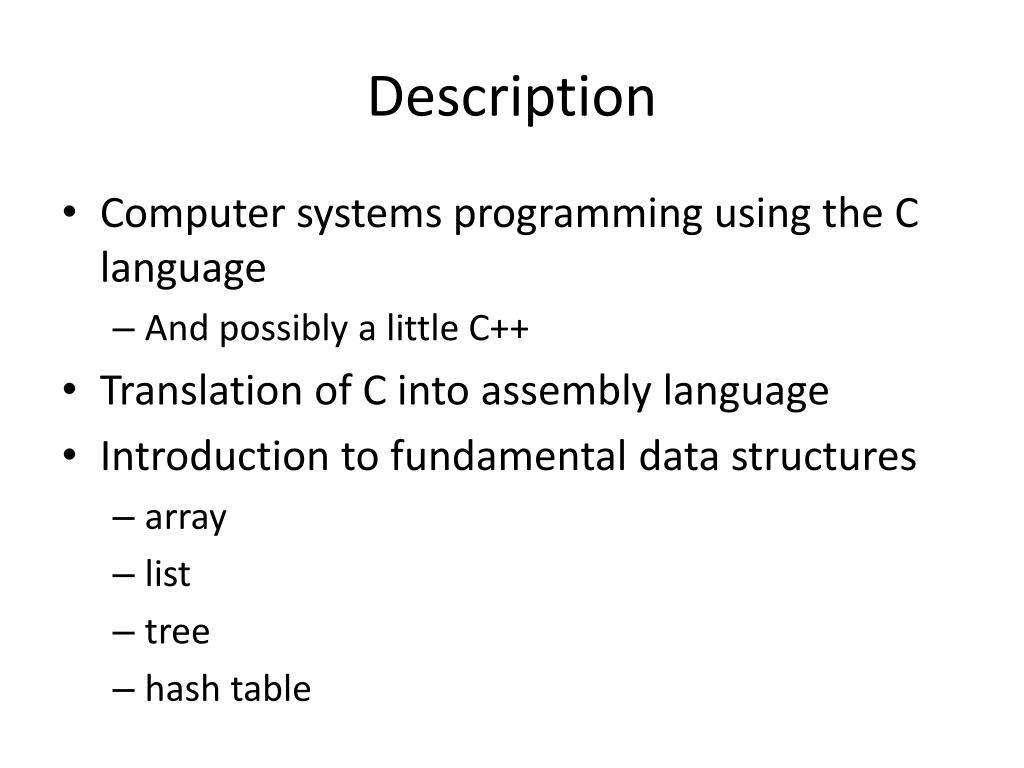 Description

• Computer systems programming using the C language
– And possibly a little C++
• Translation of C into assembly language
• Introduction to fundamental data structures
– array
– list
– tree
– hash table